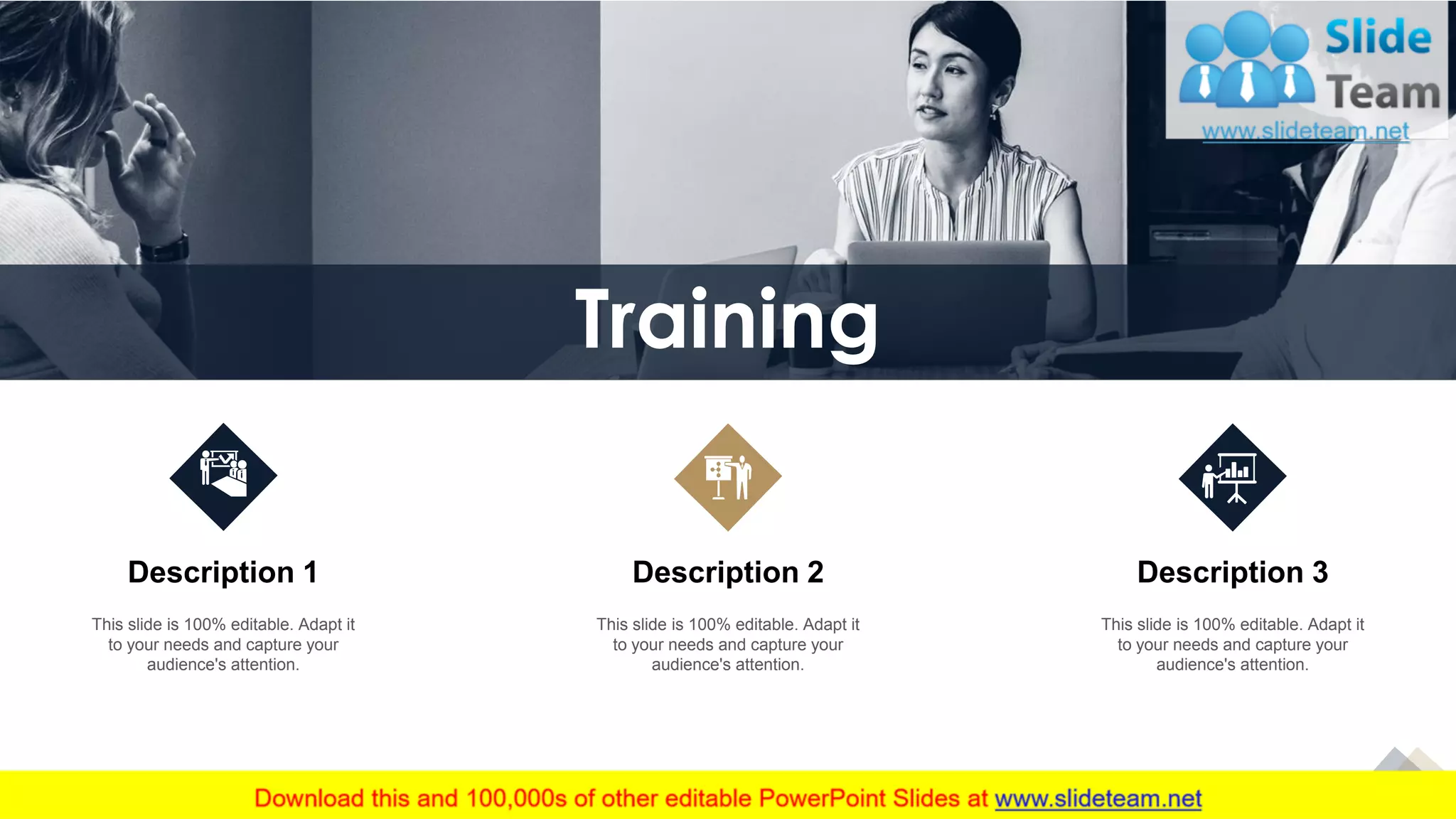 Slide Team
www.slideteam.net

Training

Description 1

This slide is 100% editable. Adapt it to your needs and capture your audience's attention.

Description 2

This slide is 100% editable. Adapt it to your needs and capture your audience's attention.

Description 3

This slide is 100% editable. Adapt it to your needs and capture your audience's attention.

Download this and 100,000s of other editable PowerPoint Slides at www.slideteam.net